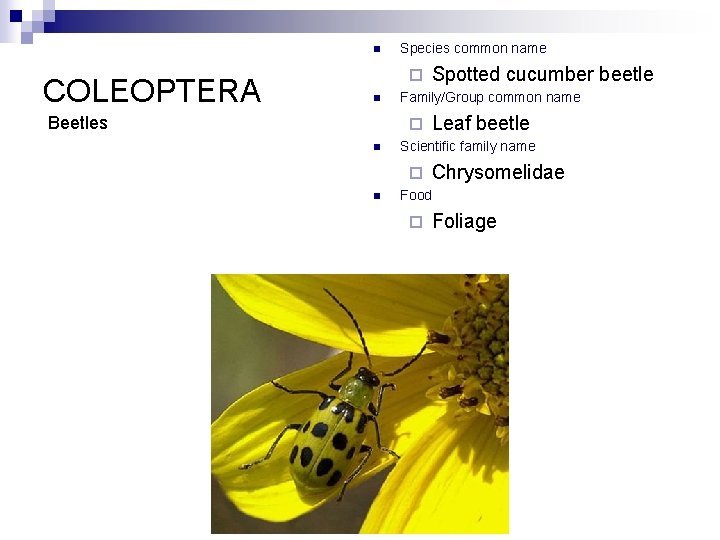 COLEOPTERA
Beetles

Species common name
Spotted cucumber beetle
Family/Group common name
Leaf beetle
Scientific family name
Chrysomelidae
Food
Foliage